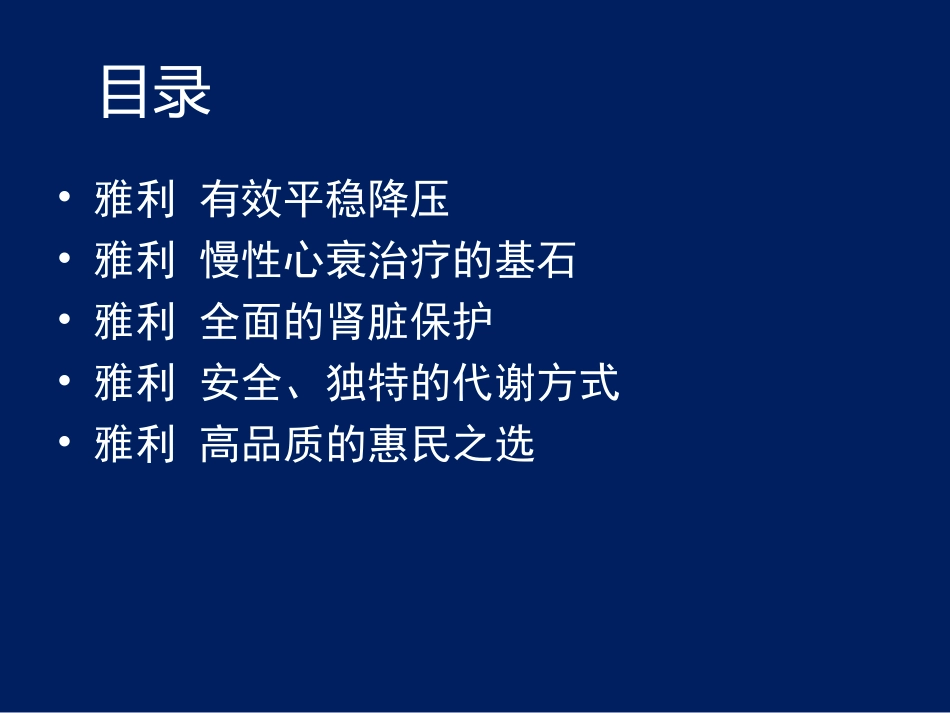 目录

• 雅利 有效平稳降压
• 雅利 慢性心衰治疗的基石
• 雅利 全面的肾脏保护
• 雅利 安全、独特的代谢方式
• 雅利 高品质的惠民之选